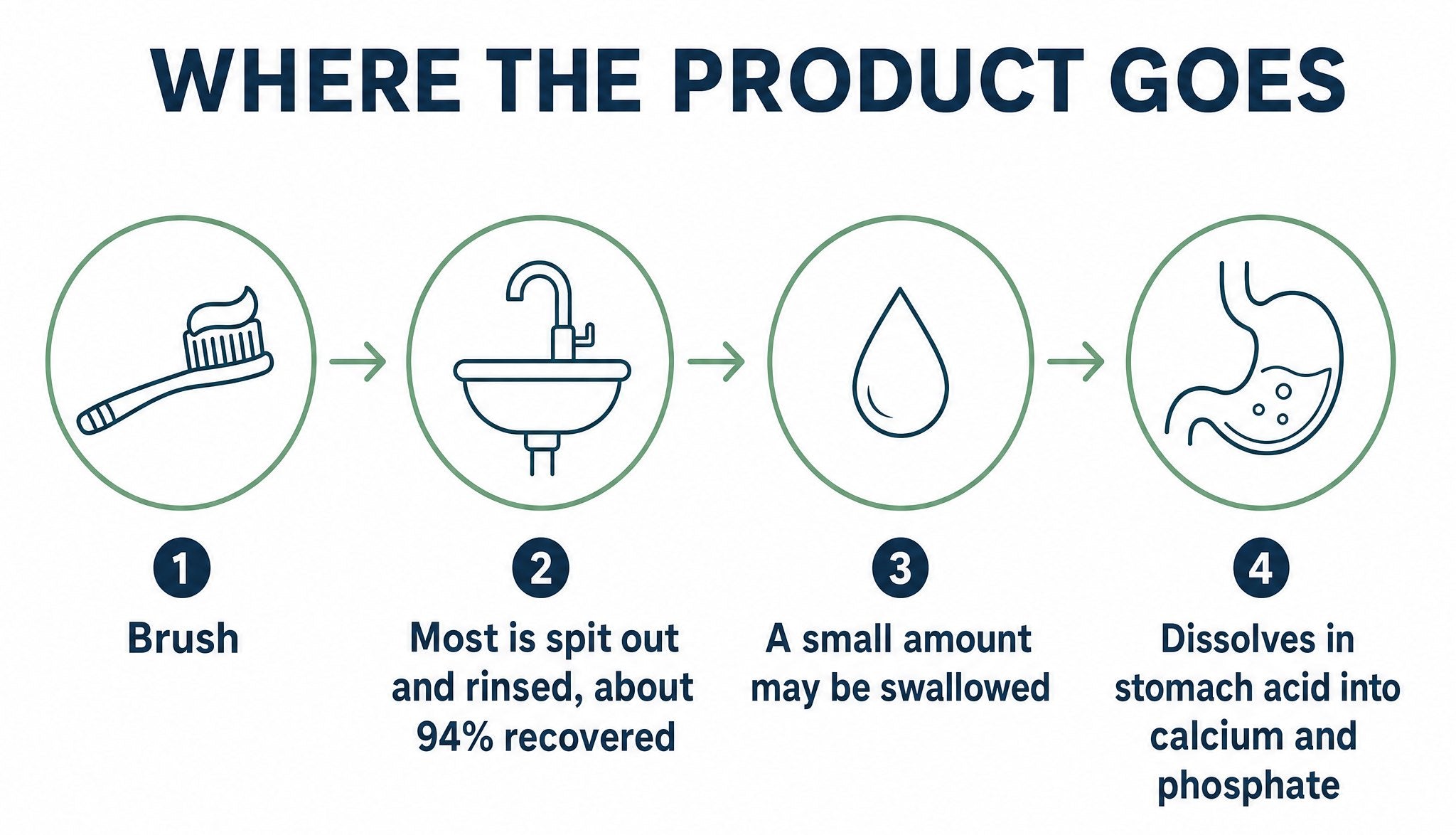 WHERE THE PRODUCT GOES

1
Brush

2
Most is spit out and rinsed, about 94% recovered

3
A small amount may be swallowed

4
Dissolves in stomach acid into calcium and phosphate